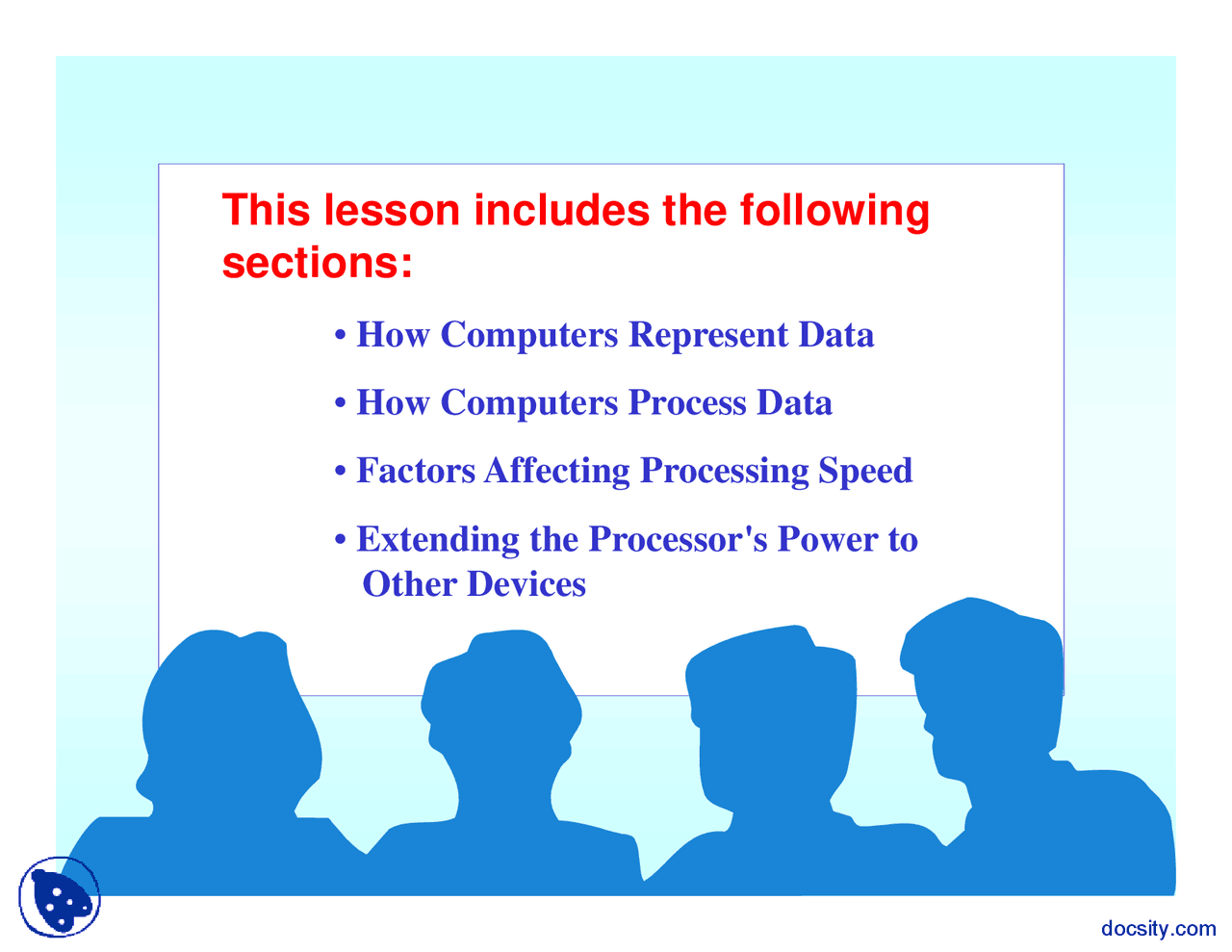 This lesson includes the following sections:

• How Computers Represent Data

• How Computers Process Data

• Factors Affecting Processing Speed

• Extending the Processor's Power to Other Devices

docsity.com